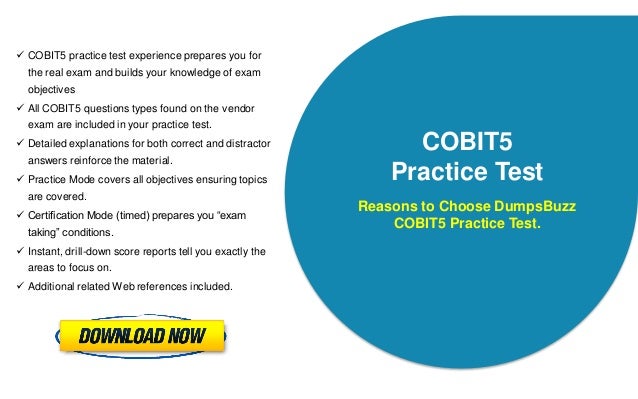 ✓ COBIT5 practice test experience prepares you for the real exam and builds your knowledge of exam objectives

✓ All COBIT5 questions types found on the vendor exam are included in your practice test.

✓ Detailed explanations for both correct and distractor answers reinforce the material.

✓ Practice Mode covers all objectives ensuring topics are covered.

✓ Certification Mode (timed) prepares you "exam taking" conditions.

✓ Instant, drill-down score reports tell you exactly the areas to focus on.

✓ Additional related Web references included.

DOWNLOAD NOW

COBIT5
Practice Test

Reasons to Choose DumpsBuzz COBIT5 Practice Test.